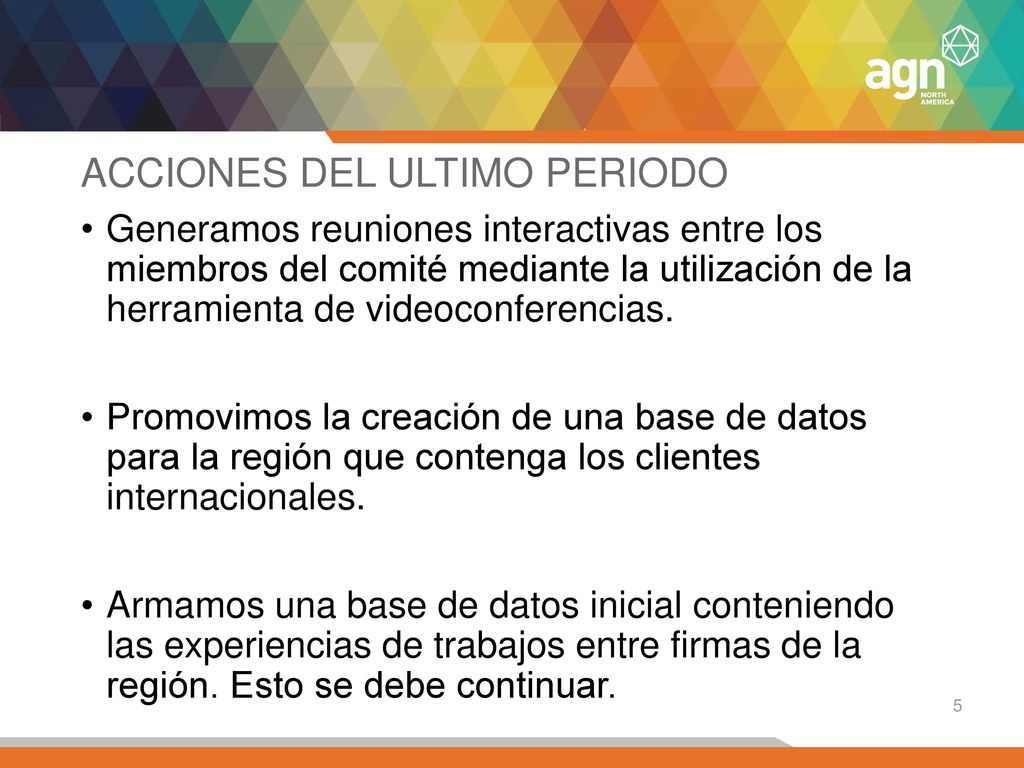 agn NORTH AMERICA

ACCIONES DEL ULTIMO PERIODO

• Generamos reuniones interactivas entre los miembros del comité mediante la utilización de la herramienta de videoconferencias.

• Promovimos la creación de una base de datos para la región que contenga los clientes internacionales.

• Armamos una base de datos inicial conteniendo las experiencias de trabajos entre firmas de la región. Esto se debe continuar.

5